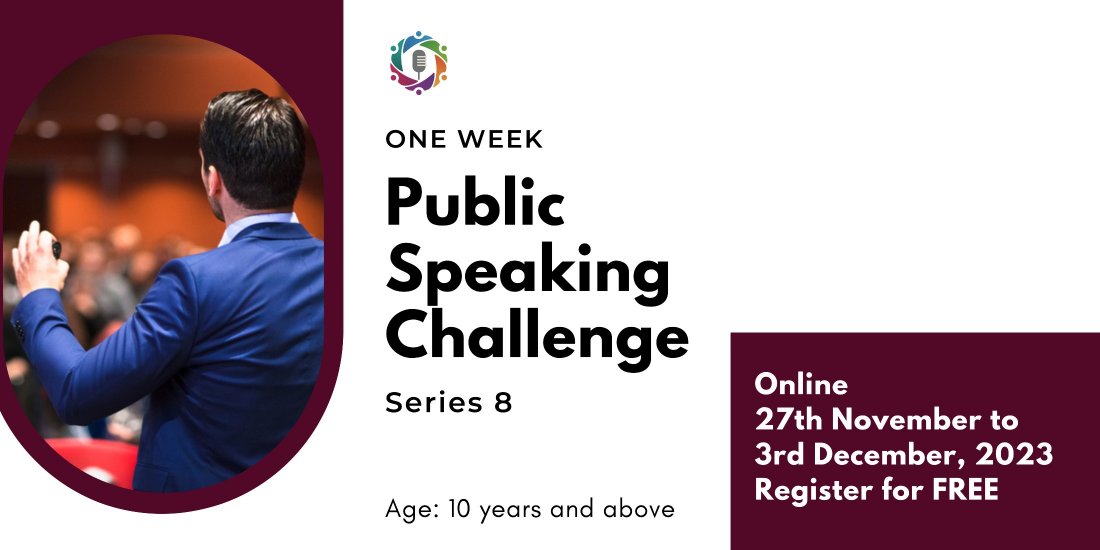 ONE WEEK

Public Speaking Challenge

Series 8

Age: 10 years and above

Online
27th November to
3rd December, 2023
Register for FREE